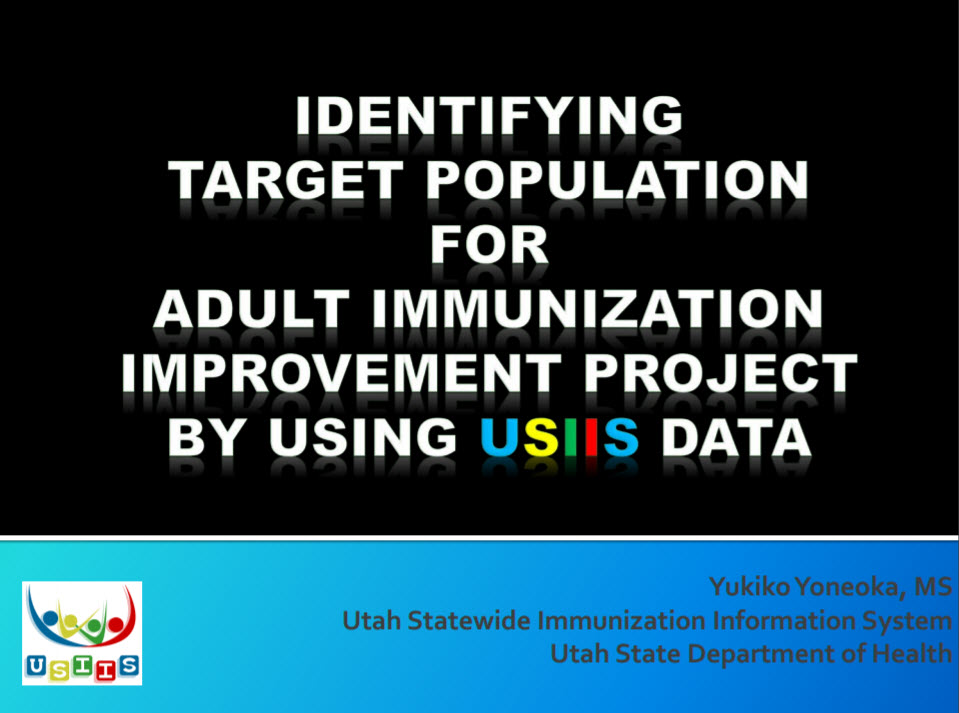 IDENTIFYING TARGET POPULATION FOR ADULT IMMUNIZATION IMPROVEMENT PROJECT BY USING USIIS DATA

USIIS

Yukiko Yoneoka, MS
Utah Statewide Immunization Information System
Utah State Department of Health